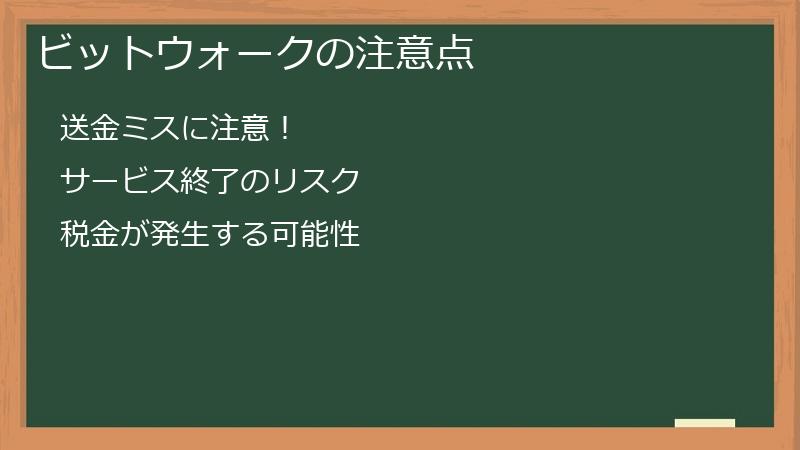 ビットウォークの注意点

送金ミスに注意！

サービス終了のリスク

税金が発生する可能性